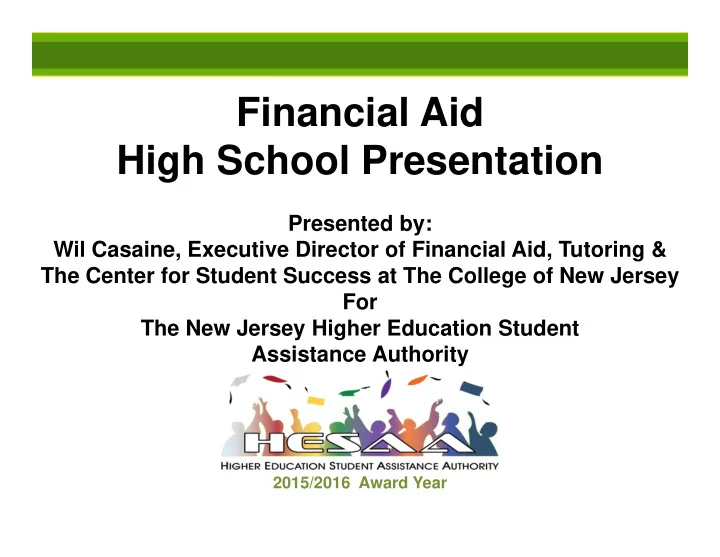 Financial Aid
High School Presentation

Presented by:
Wil Casaine, Executive Director of Financial Aid, Tutoring & The Center for Student Success at The College of New Jersey
For
The New Jersey Higher Education Student Assistance Authority

HESAA
HIGHER EDUCATION STUDENT ASSISTANCE AUTHORITY
2015/2016 Award Year